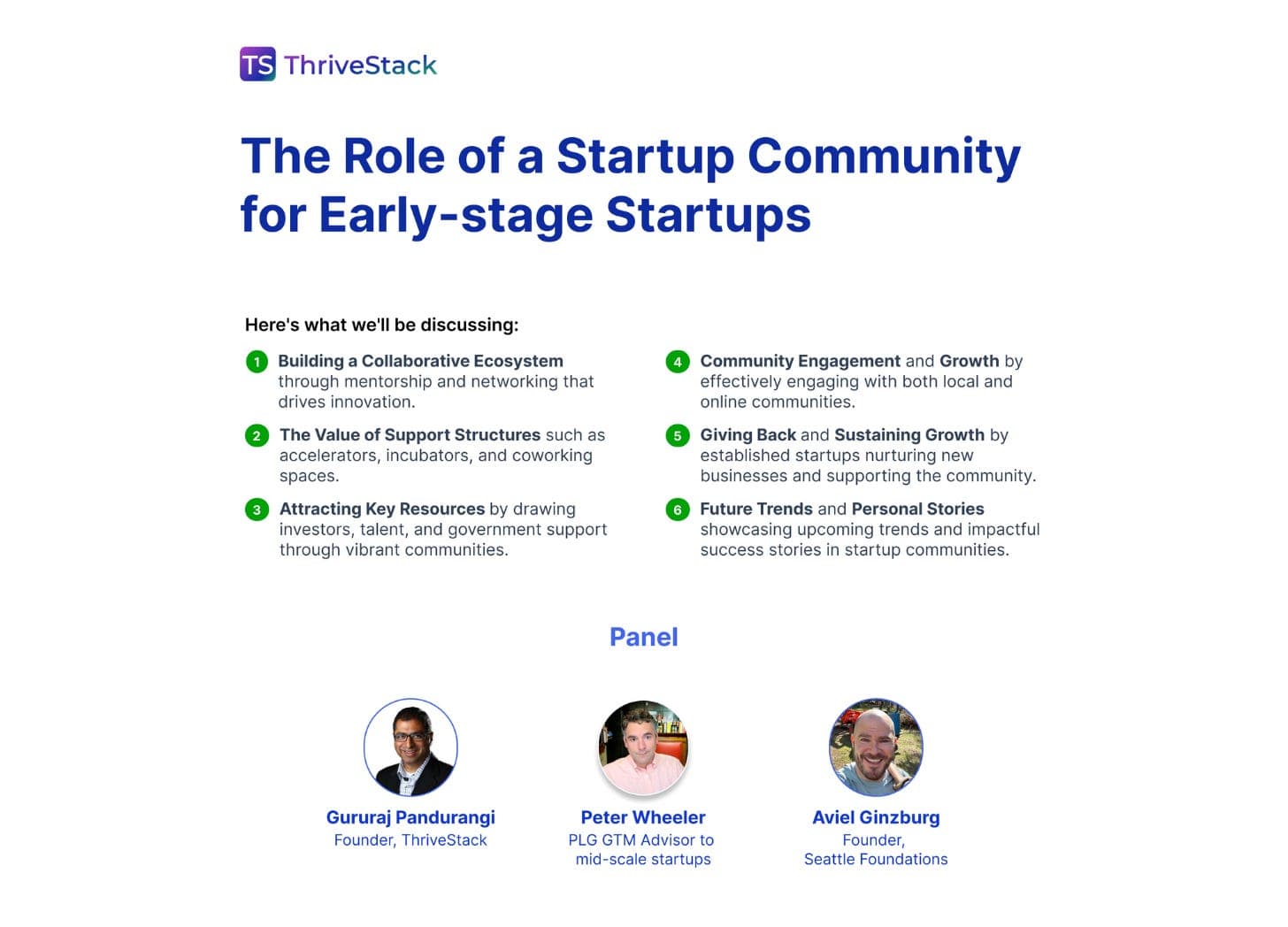 TS ThriveStack

The Role of a Startup Community for Early-stage Startups

Here's what we'll be discussing:

1 Building a Collaborative Ecosystem through mentorship and networking that drives innovation.

2 The Value of Support Structures such as accelerators, incubators, and coworking spaces.

3 Attracting Key Resources by drawing investors, talent, and government support through vibrant communities.

4 Community Engagement and Growth by effectively engaging with both local and online communities.

5 Giving Back and Sustaining Growth by established startups nurturing new businesses and supporting the community.

6 Future Trends and Personal Stories showcasing upcoming trends and impactful success stories in startup communities.

Panel

Gururaj Pandurangi
Founder, ThriveStack

Peter Wheeler
PLG GTM Advisor to mid-scale startups

Aviel Ginzburg
Founder, Seattle Foundations